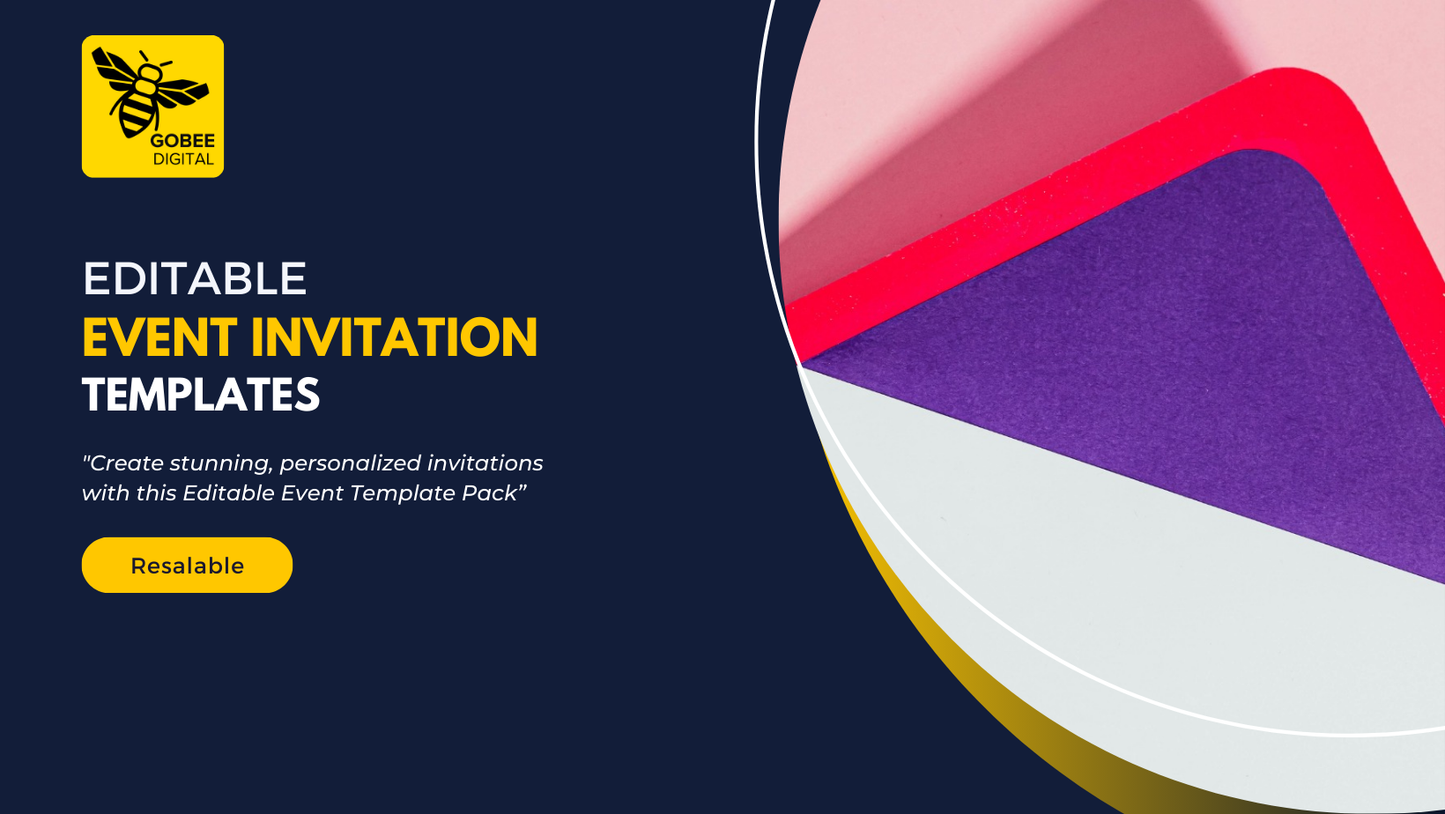 GOBEE DIGITAL

EDITABLE
EVENT INVITATION
TEMPLATES

"Create stunning, personalized invitations with this Editable Event Template Pack”

Resalable